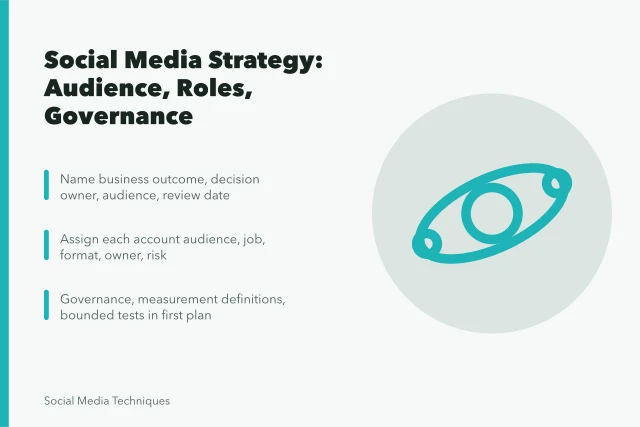 Social Media Strategy: Audience, Roles, Governance

Name business outcome, decision owner, audience, review date

Assign each account audience, job, format, owner, risk

Governance, measurement definitions, bounded tests in first plan

Social Media Techniques